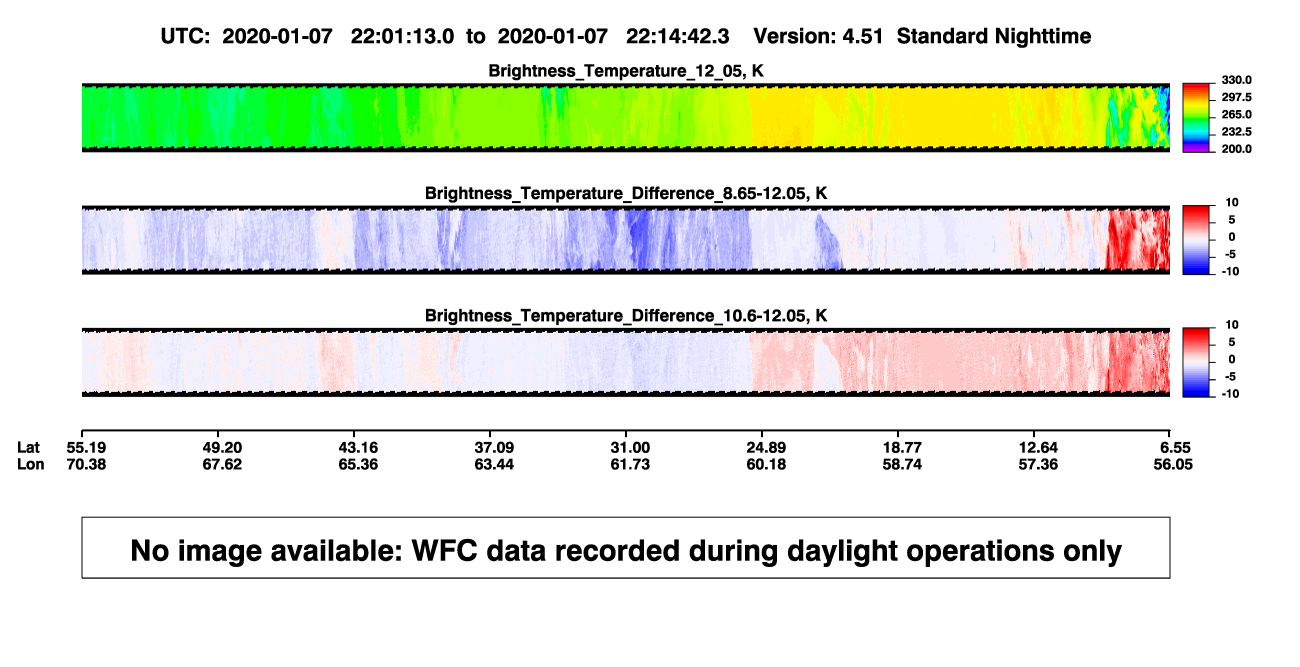 UTC: 2020-01-07 22:01:13.0 to 2020-01-07 22:14:42.3 Version: 4.51 Standard Nighttime

Brightness_Temperature_12_05, K

330.0
297.5
265.0
232.5
200.0

Brightness_Temperature_Difference_8.65-12.05, K

10
5
0
-5
-10

Brightness_Temperature_Difference_10.6-12.05, K

10
5
0
-5
-10

| Lat | 55.19 | 49.20 | 43.16 | 37.09 | 31.00 | 24.89 | 18.77 | 12.64 | 6.55 |
|---|---|---|---|---|---|---|---|---|---|
| Lon | 70.38 | 67.62 | 65.36 | 63.44 | 61.73 | 60.18 | 58.74 | 57.36 | 56.05 |

No image available: WFC data recorded during daylight operations only